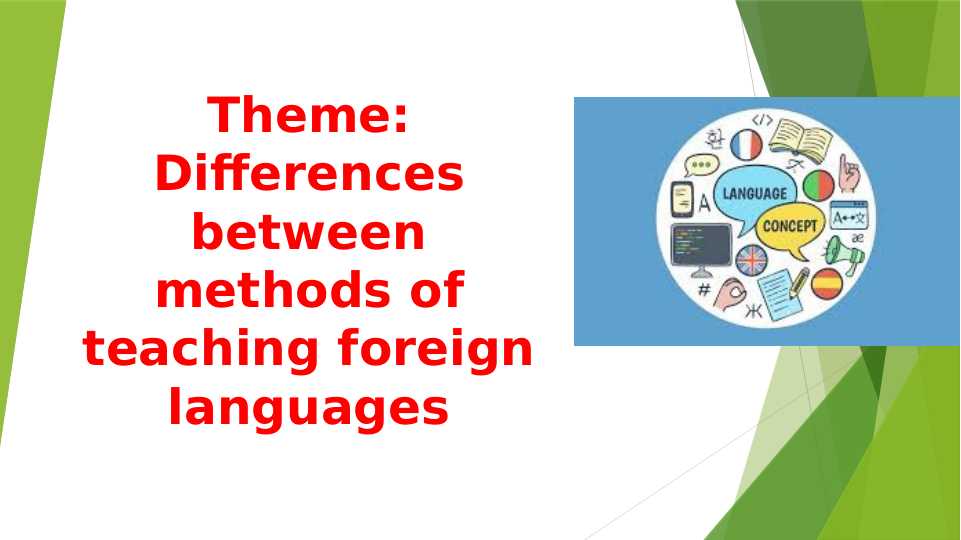 Theme: Differences between methods of teaching foreign languages

LANGUAGE
CONCEPT